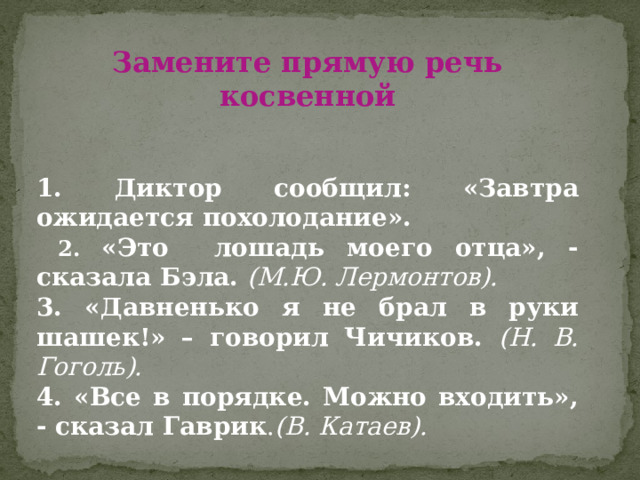 Замените прямую речь косвенной

1. Диктор сообщил: «Завтра ожидается похолодание».
2. «Это лошадь моего отца», - сказала Бэла. (М.Ю. Лермонтов).
3. «Давненько я не брал в руки шашек!» – говорил Чичиков. (Н. В. Гоголь).
4. «Все в порядке. Можно входить», - сказал Гаврик.(В. Катаев).